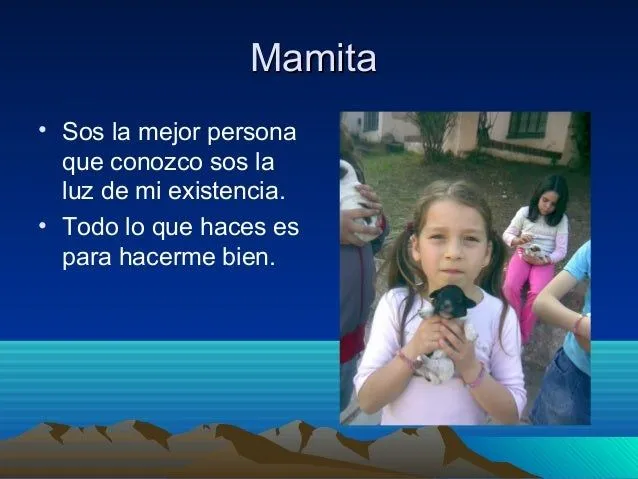 Mamita

• Sos la mejor persona que conozco sos la luz de mi existencia.
• Todo lo que haces es para hacerme bien.